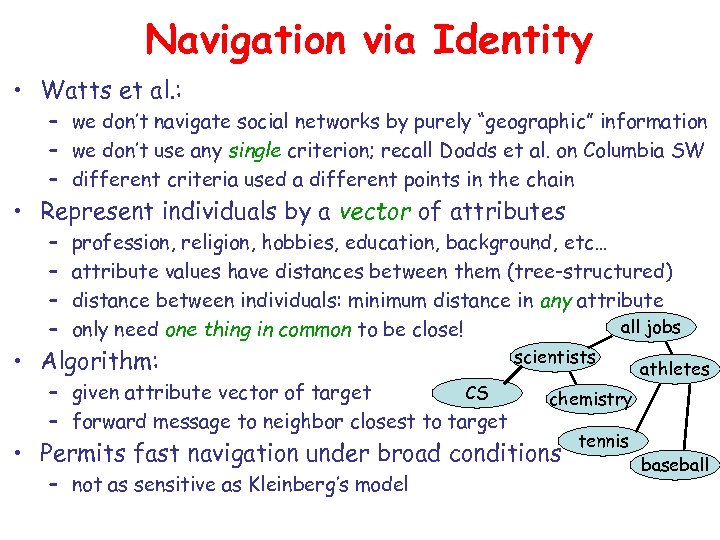 Navigation via Identity

• Watts et al.:
  – we don't navigate social networks by purely "geographic" information
  – we don't use any single criterion; recall Dodds et al. on Columbia SW
  – different criteria used a different points in the chain
• Represent individuals by a vector of attributes
  – profession, religion, hobbies, education, background, etc…
  – attribute values have distances between them (tree-structured)
  – distance between individuals: minimum distance in any attribute
  – only need one thing in common to be close!
• Algorithm:
  – given attribute vector of target
  – forward message to neighbor closest to target
• Permits fast navigation under broad conditions
  – not as sensitive as Kleinberg's model

all jobs
scientists
athletes
CS
chemistry
tennis
baseball